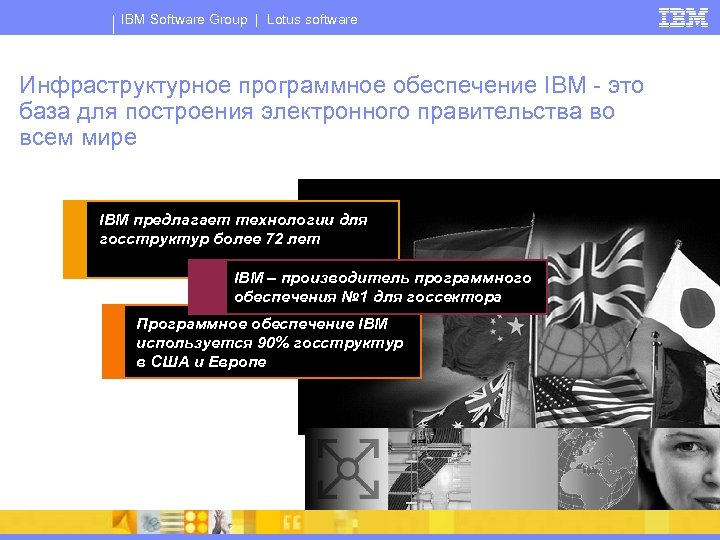 IBM Software Group | Lotus software

IBM

Инфраструктурное программное обеспечение IBM - это база для построения электронного правительства во всем мире

IBM предлагает технологии для госструктур более 72 лет

IBM – производитель программного обеспечения №1 для госсектора

Программное обеспечение IBM используется 90% госструктур в США и Европе